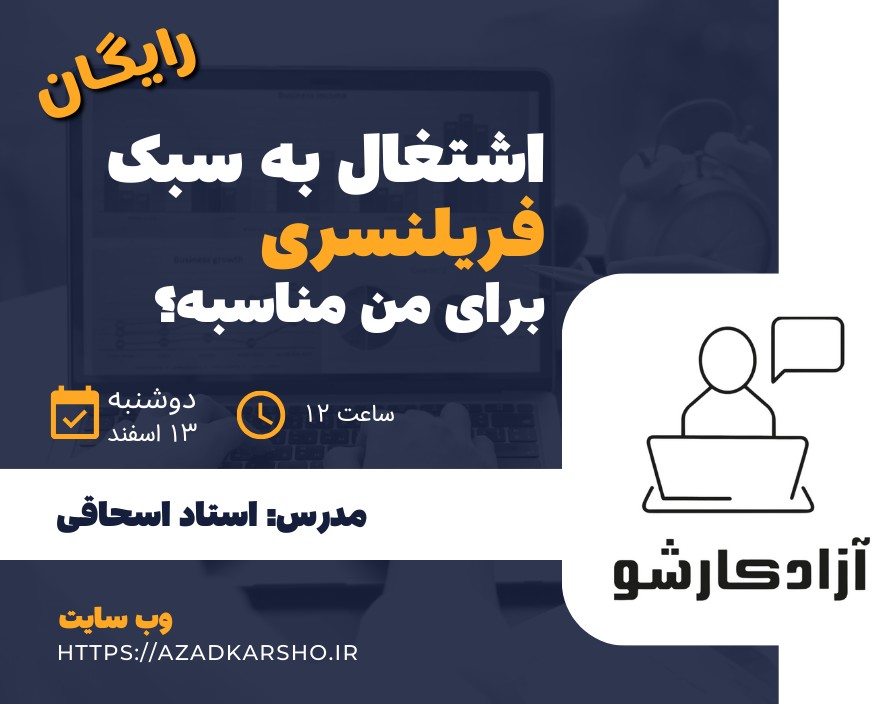 رایگان

اشتغال به سبک
فریلنسری
برای من مناسبه؟

دوشنبه
۱۳ اسفند

ساعت ۱۲

مدرس: استاد اسحاقی

آزادکارشو

وب سایت
HTTPS://AZADKARSHO.IR